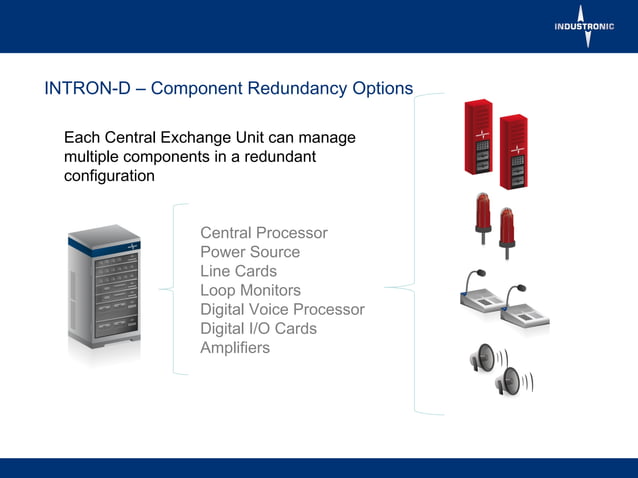 INDUSTRONIC

INTRON-D – Component Redundancy Options

Each Central Exchange Unit can manage multiple components in a redundant configuration

Central Processor
Power Source
Line Cards
Loop Monitors
Digital Voice Processor
Digital I/O Cards
Amplifiers